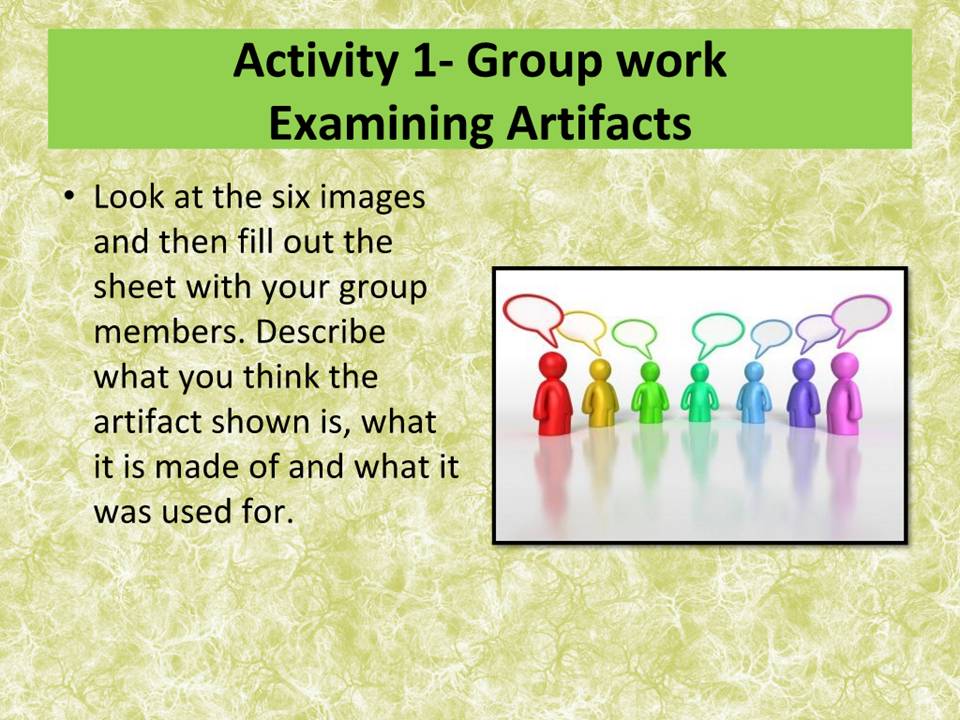 Activity 1- Group work
Examining Artifacts

• Look at the six images and then fill out the sheet with your group members. Describe what you think the artifact shown is, what it is made of and what it was used for.